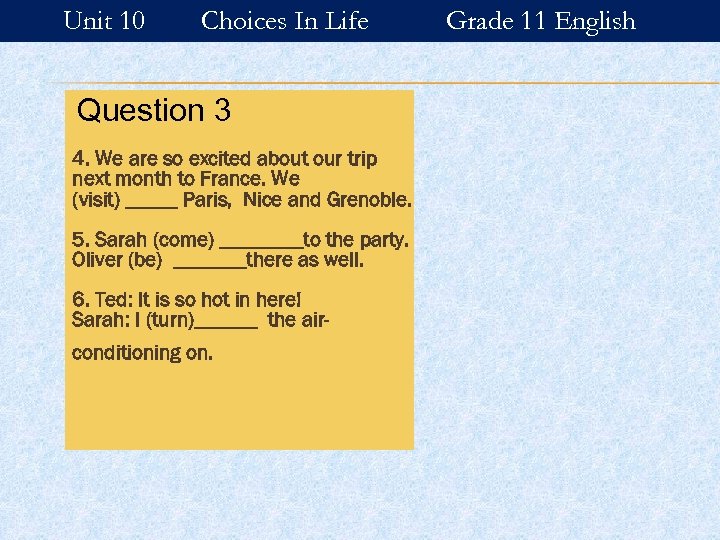 Unit 10 Choices In Life Grade 11 English

Question 3

4. We are so excited about our trip next month to France. We (visit) _____ Paris, Nice and Grenoble.

5. Sarah (come) ________to the party. Oliver (be) _______there as well.

6. Ted: It is so hot in here!
Sarah: I (turn)______ the air-conditioning on.